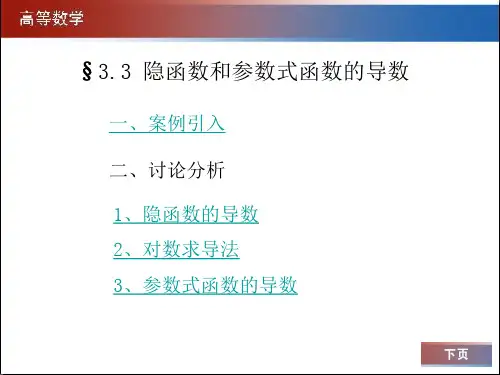 高等数学

§3.3 隐函数和参数式函数的导数

一、案例引入

二、讨论分析

1、隐函数的导数

2、对数求导法

3、参数式函数的导数

下页